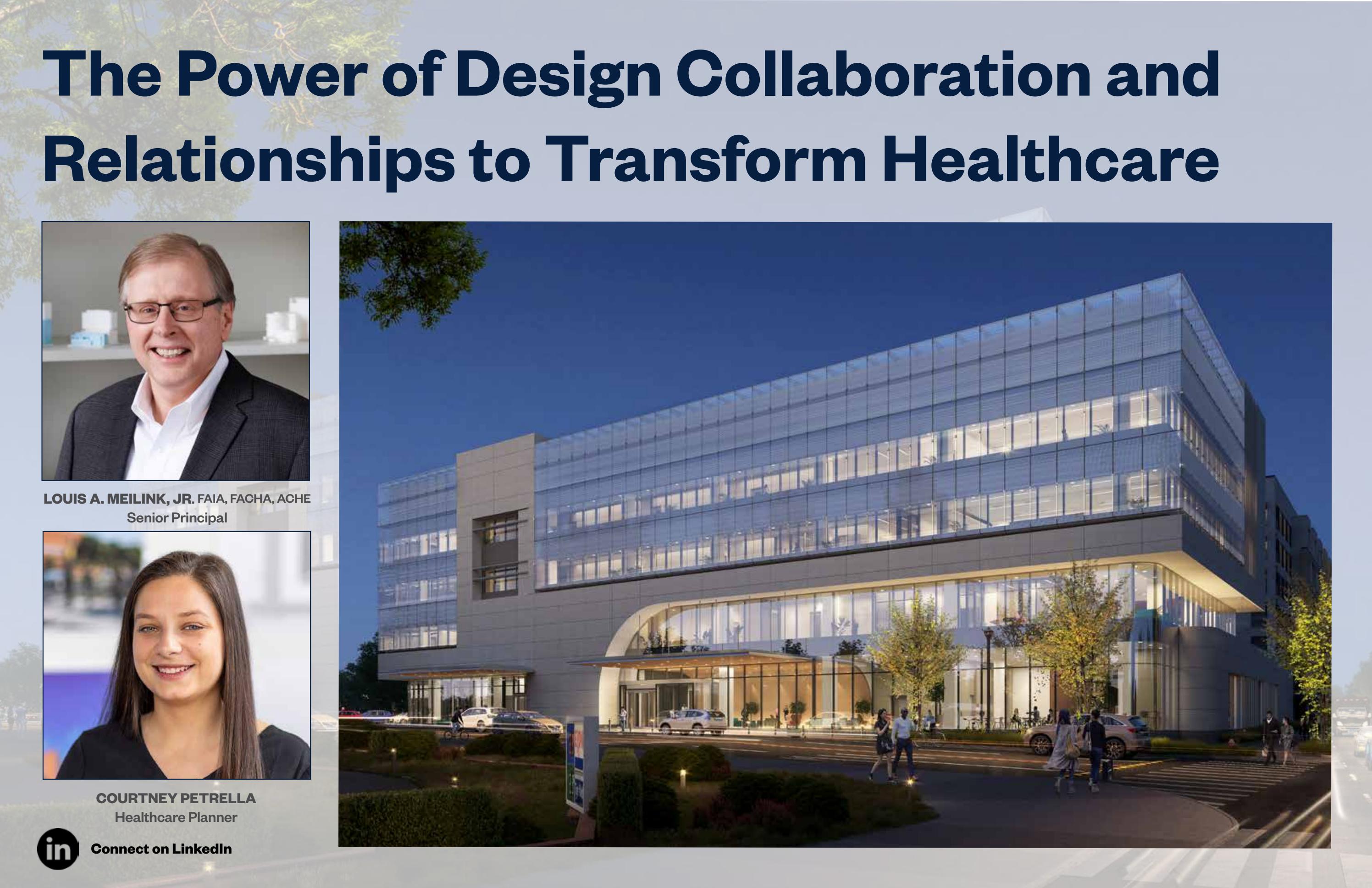 The Power of Design Collaboration and Relationships to Transform Healthcare

LOUIS A. MEILINK, JR. FAIA, FACHA, ACHE
Senior Principal

COURTNEY PETRELLA
Healthcare Planner

in Connect on LinkedIn